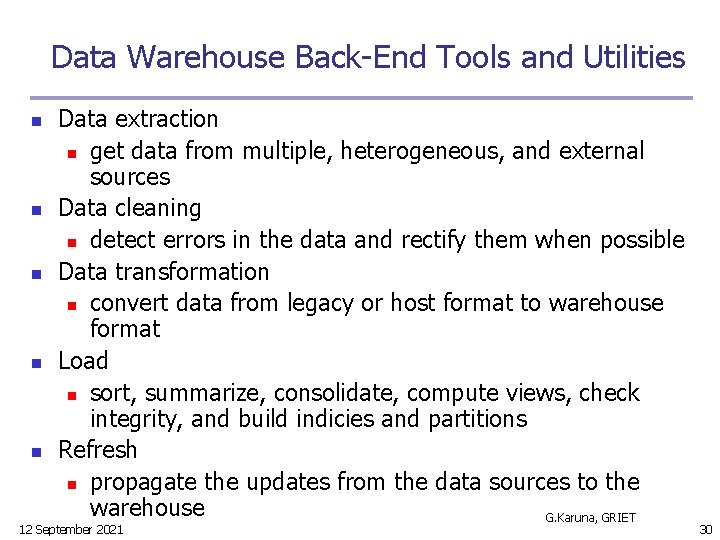 Data Warehouse Back-End Tools and Utilities

- Data extraction
  - get data from multiple, heterogeneous, and external sources
- Data cleaning
  - detect errors in the data and rectify them when possible
- Data transformation
  - convert data from legacy or host format to warehouse format
- Load
  - sort, summarize, consolidate, compute views, check integrity, and build indicies and partitions
- Refresh
  - propagate the updates from the data sources to the warehouse

12 September 2021

G.Karuna, GRIET

30